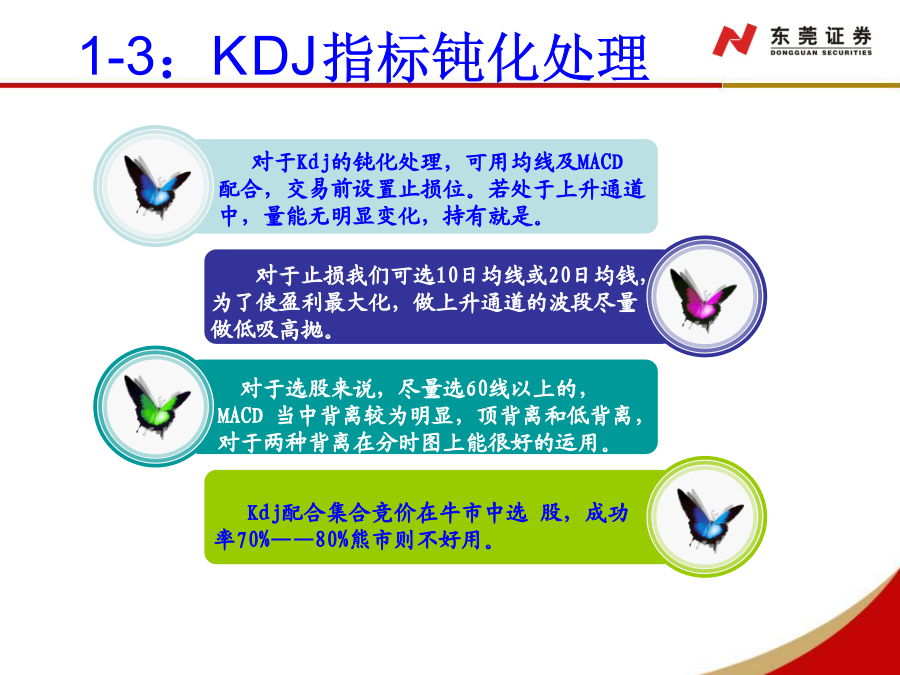 1-3：KDJ指标钝化处理

东莞证券
DONGGUAN SECURITIES

对于Kdj的钝化处理，可用均线及MACD配合，交易前设置止损位。若处于上升通道中，量能无明显变化，持有就是。

对于止损我们可选10日均线或20日均钱，为了使盈利最大化，做上升通道的波段尽量做低吸高抛。

对于选股来说，尽量选60线以上的，MACD 当中背离较为明显，顶背离和低背离，对于两种背离在分时图上能很好的运用。

Kdj配合集合竞价在牛市中选 股，成功率70%——80%熊市则不好用。